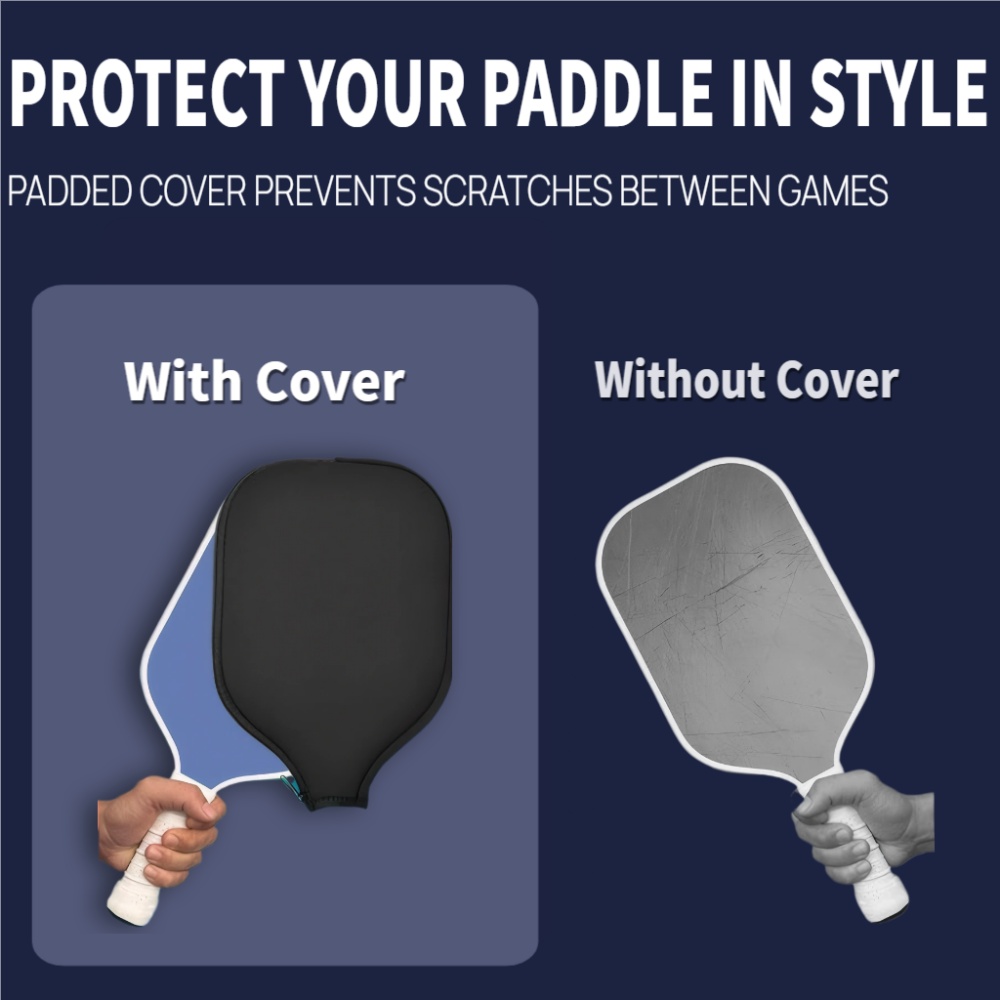 PROTECT YOUR PADDLE IN STYLE

PADDED COVER PREVENTS SCRATCHES BETWEEN GAMES

With Cover

Without Cover